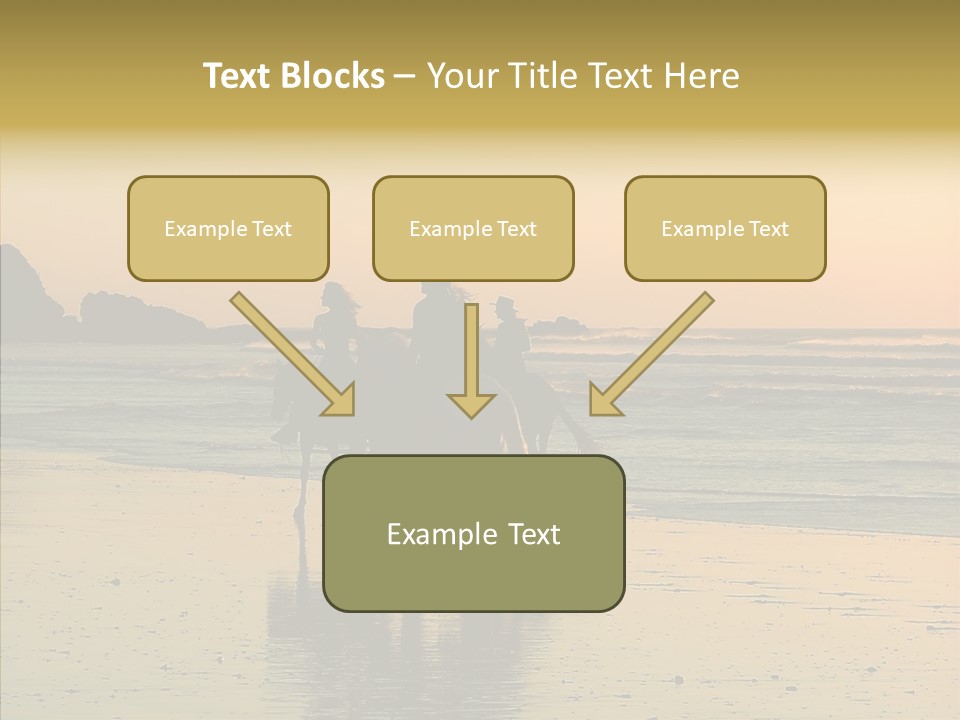 Text Blocks – Your Title Text Here

Example Text

Example Text

Example Text

Example Text